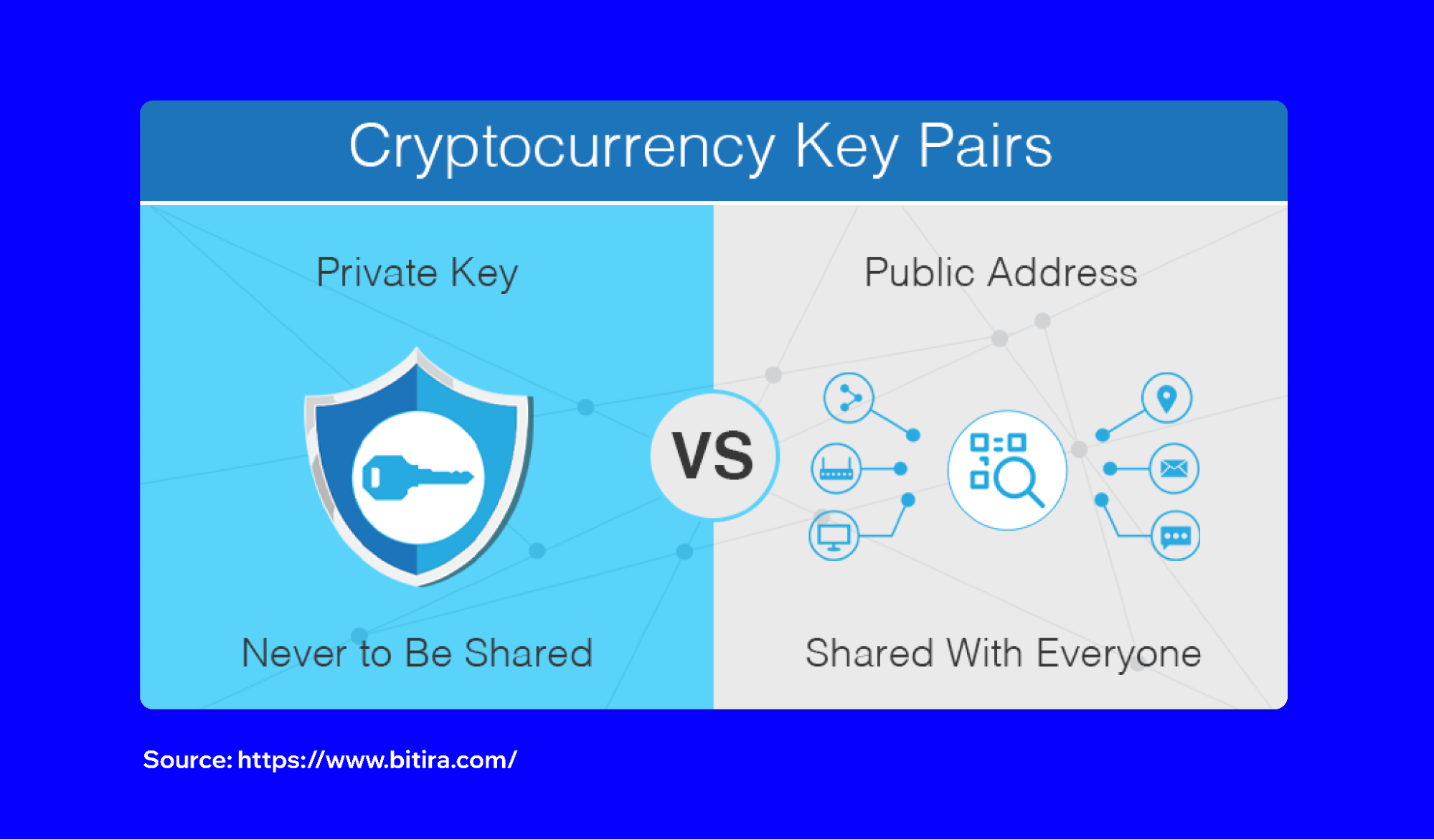 Cryptocurrency Key Pairs

Private Key

Public Address

VS

Never to Be Shared

Shared With Everyone

Source: https://www.bitira.com/